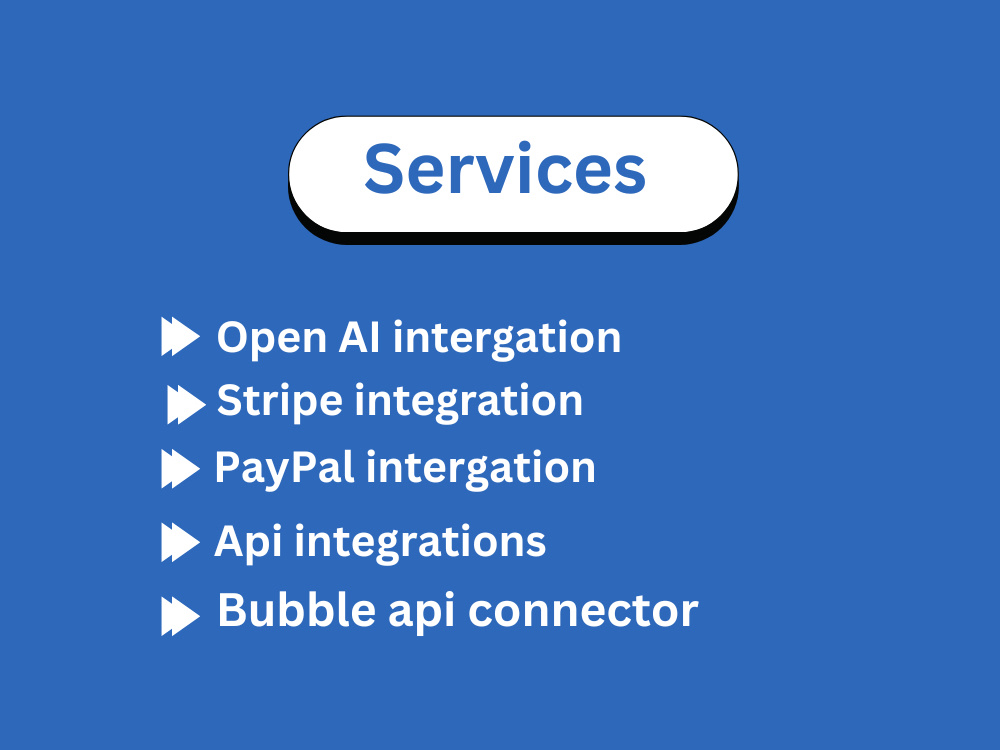 Services

Open AI intergation
Stripe integration
PayPal intergation
Api integrations
Bubble api connector